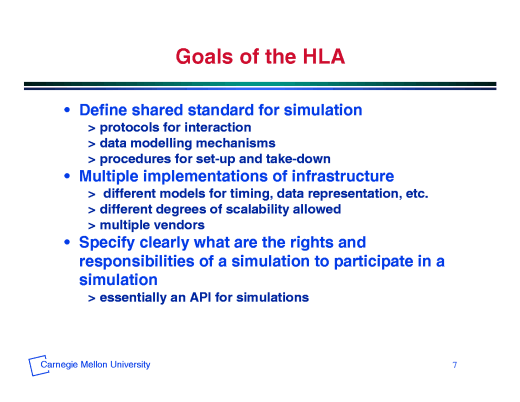 Goals of the HLA

• Define shared standard for simulation
> protocols for interaction
> data modelling mechanisms
> procedures for set-up and take-down
• Multiple implementations of infrastructure
> different models for timing, data representation, etc.
> different degrees of scalability allowed
> multiple vendors
• Specify clearly what are the rights and responsibilities of a simulation to participate in a simulation
> essentially an API for simulations

Carnegie Mellon University

7